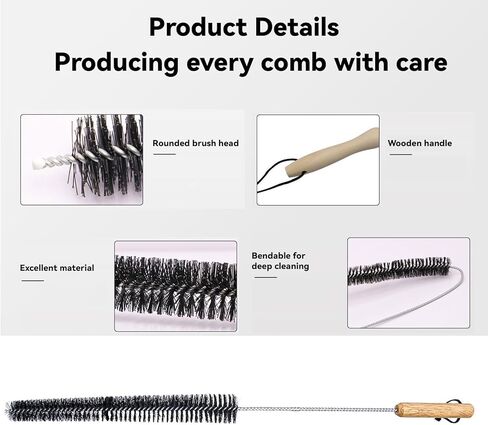 Product Details
Producing every comb with care

Rounded brush head

Wooden handle

Excellent material

Bendable for deep cleaning